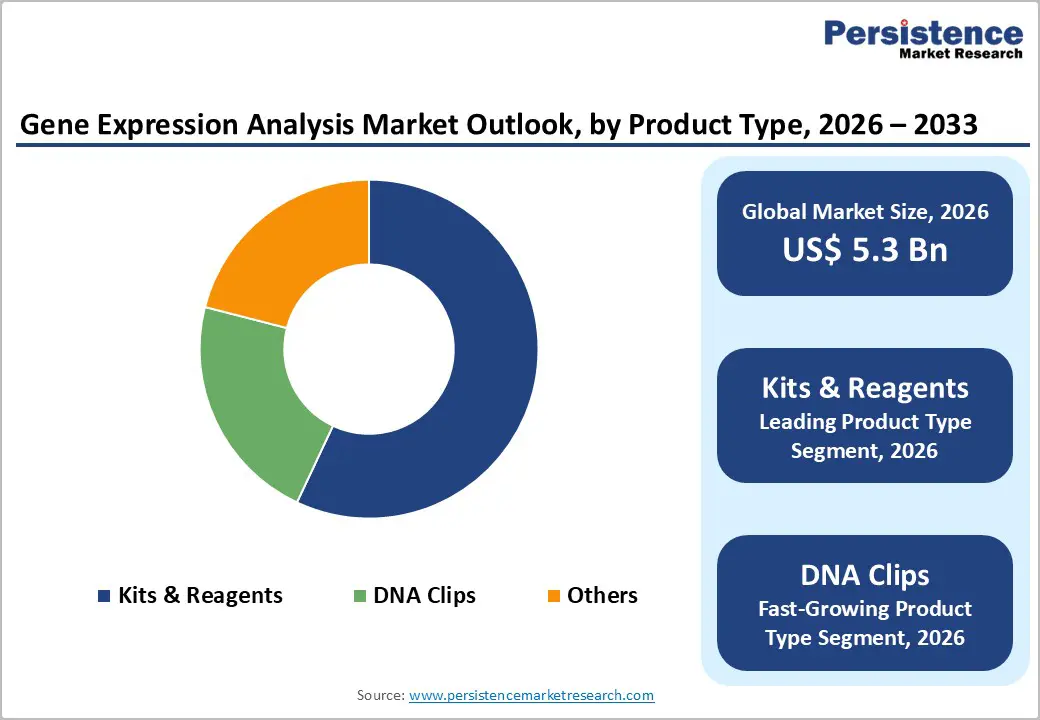 Persistence
Market Research

Gene Expression Analysis Market Outlook, by Product Type, 2026 – 2033

Kits & Reagents
DNA Clips
Others

Global Market Size, 2026
US$ 5.3 Bn

Kits & Reagents
Leading Product Type Segment, 2026

DNA Clips
Fast-Growing Product Type Segment, 2026

Source: www.persistencemarketresearch.com